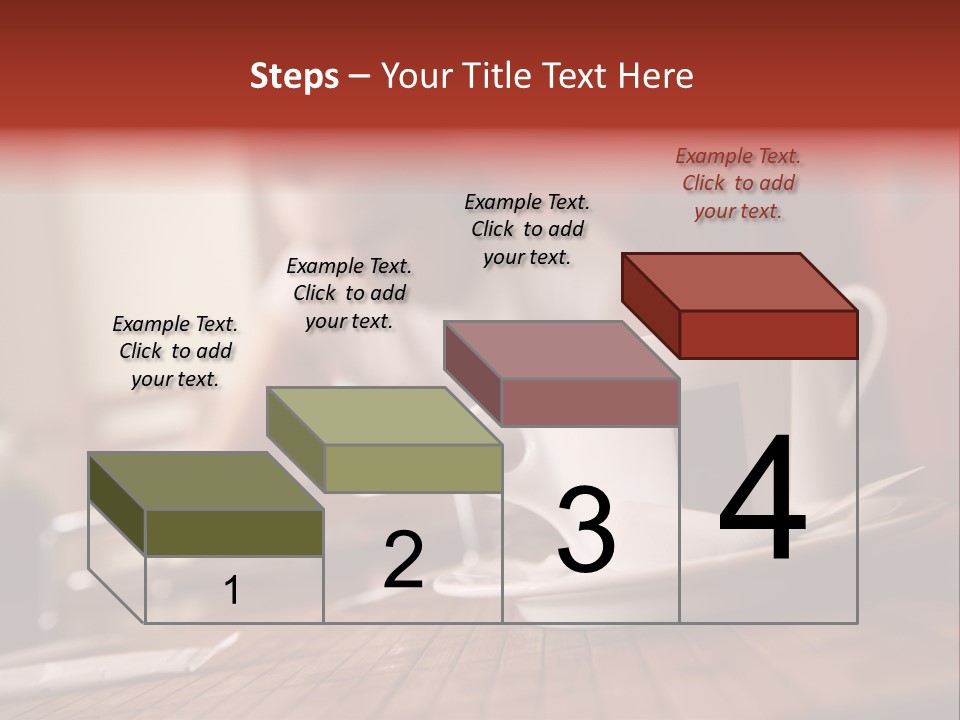 Steps – Your Title Text Here

Example Text. Click to add your text.

Example Text. Click to add your text.

Example Text. Click to add your text.

Example Text. Click to add your text.

1

2

3

4